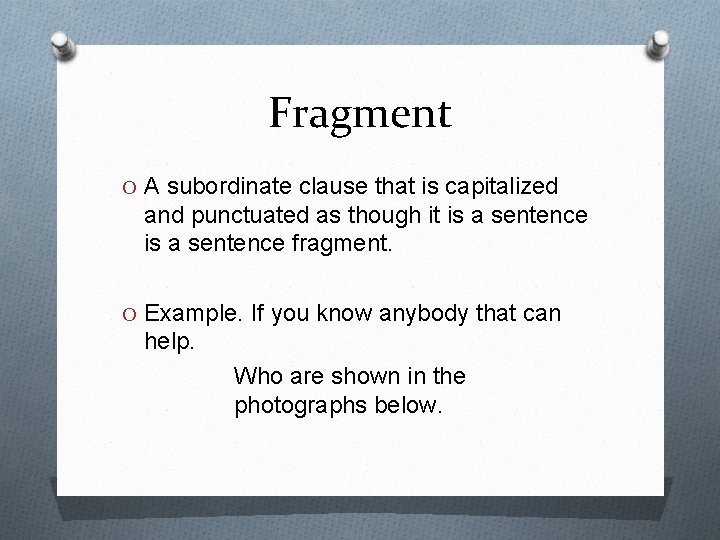 Fragment

O A subordinate clause that is capitalized and punctuated as though it is a sentence is a sentence fragment.

O Example. If you know anybody that can help.

Who are shown in the photographs below.